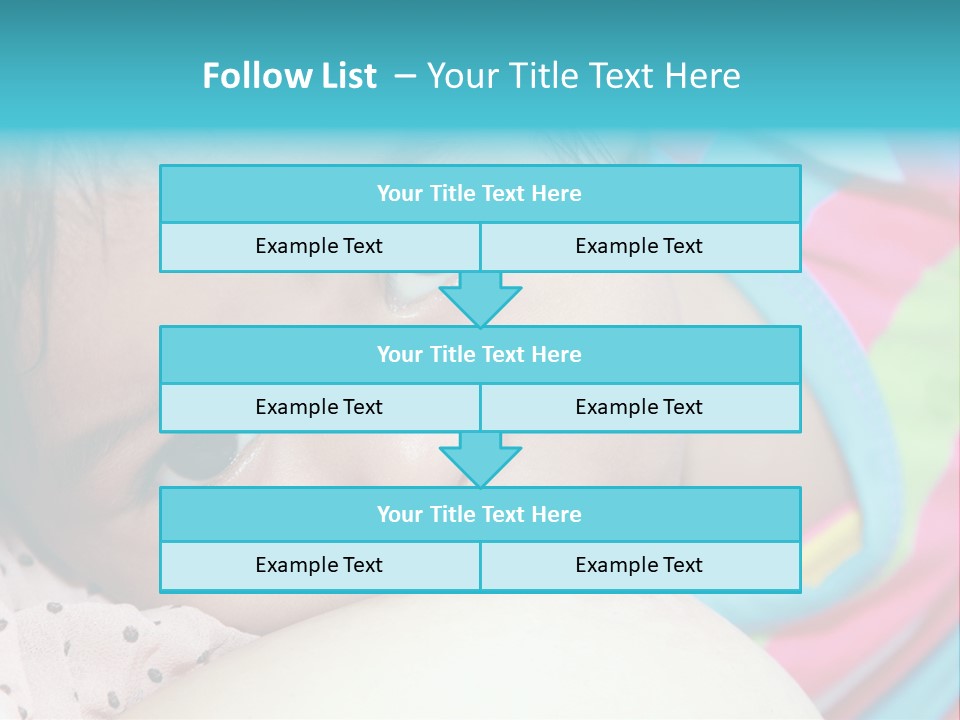 Follow List – Your Title Text Here

Your Title Text Here

Example Text

Example Text

Your Title Text Here

Example Text

Example Text

Your Title Text Here

Example Text

Example Text